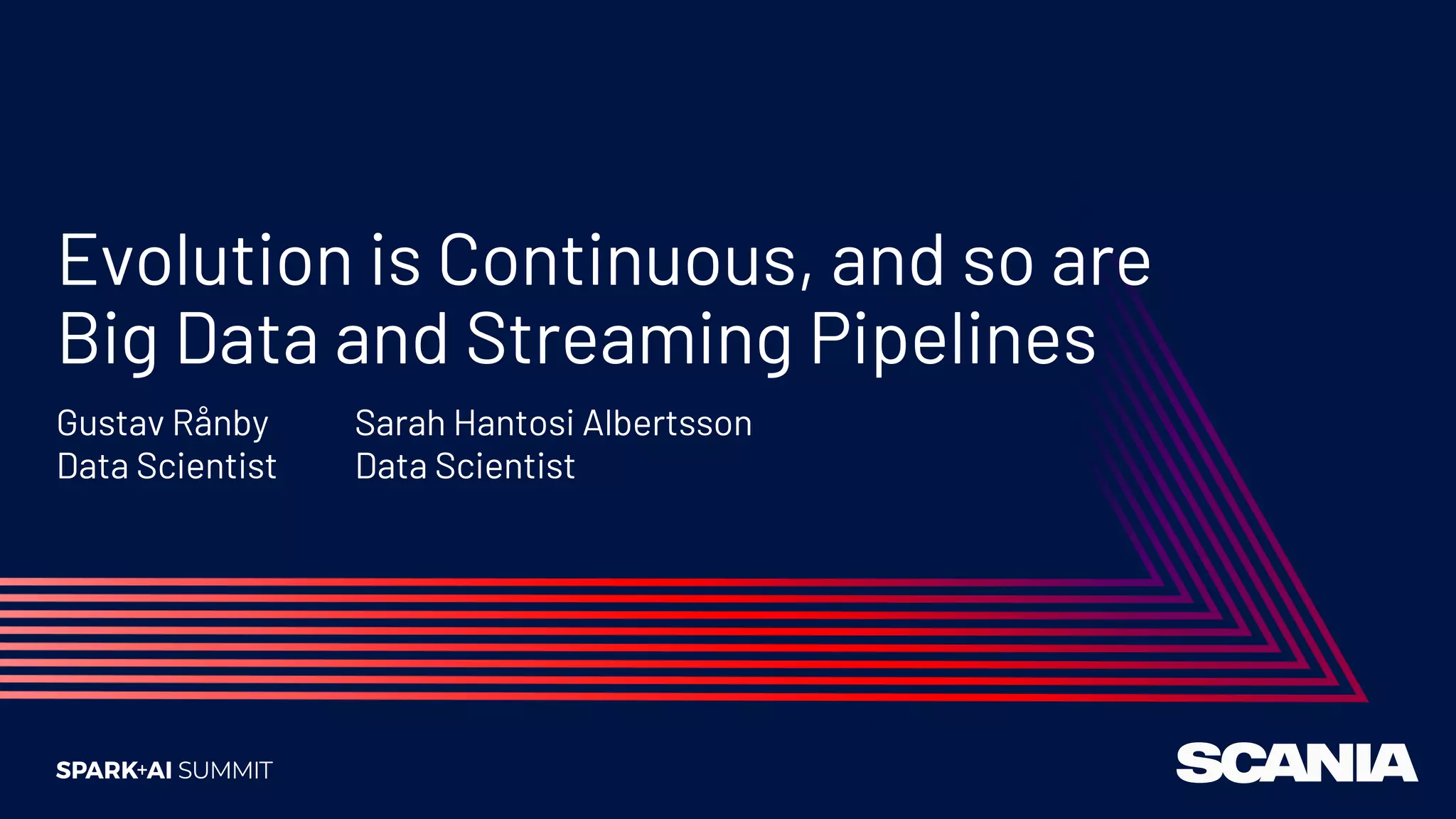 Evolution is Continuous, and so are Big Data and Streaming Pipelines

Gustav Rånby
Data Scientist

Sarah Hantosi Albertsson
Data Scientist

SPARK+AI SUMMIT

SCANIA